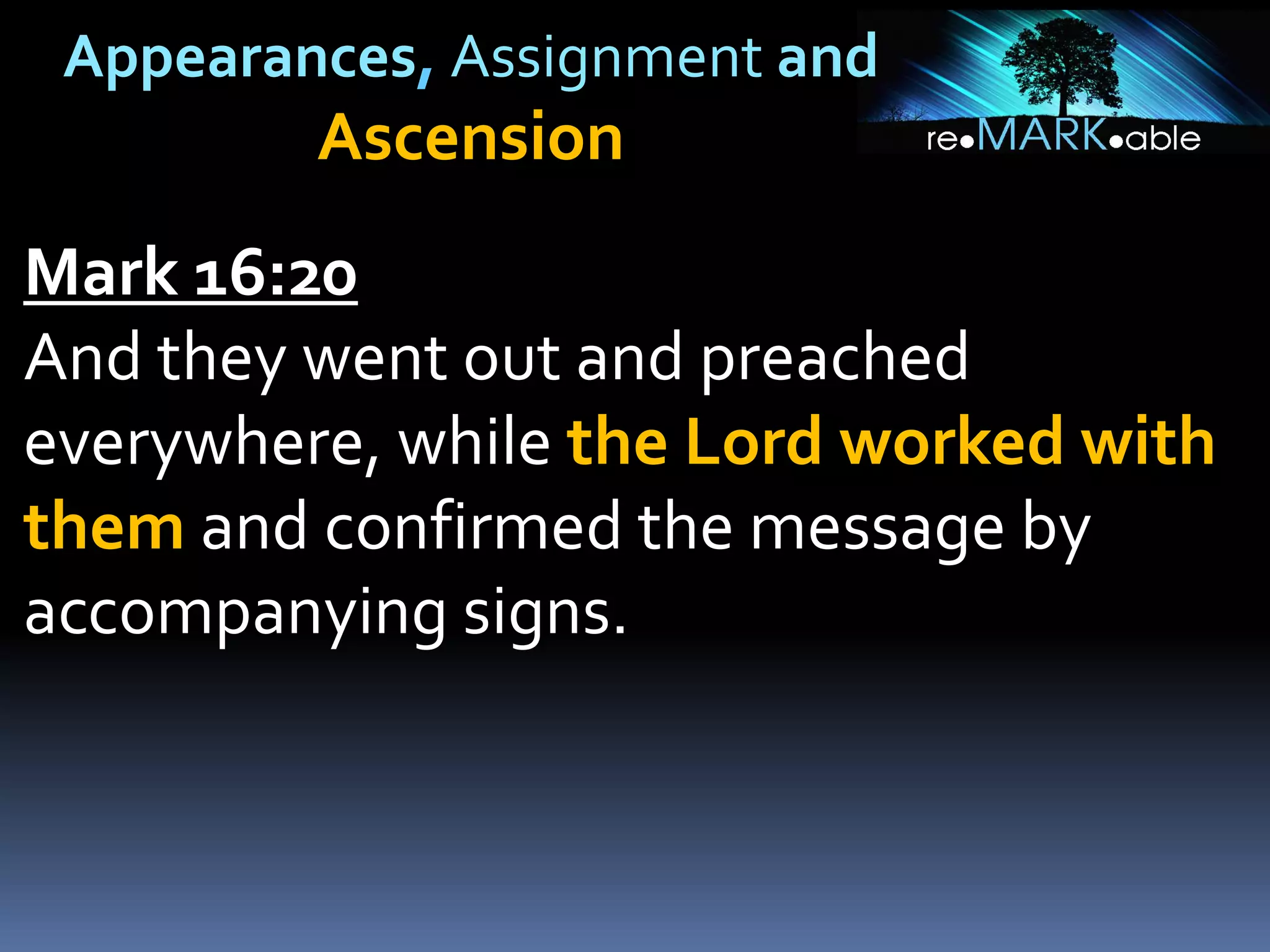 Appearances, Assignment and Ascension

re•MARK•able

Mark 16:20

And they went out and preached everywhere, while the Lord worked with them and confirmed the message by accompanying signs.